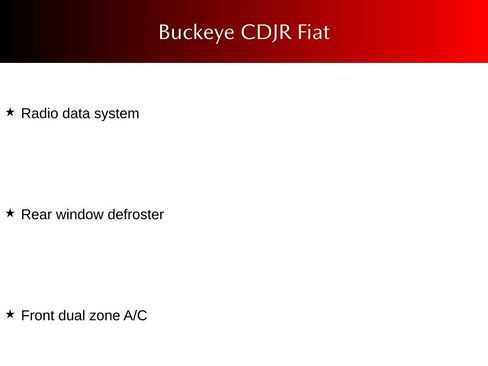 Buckeye CDJR Fiat

★ Radio data system

★ Rear window defroster

★ Front dual zone A/C